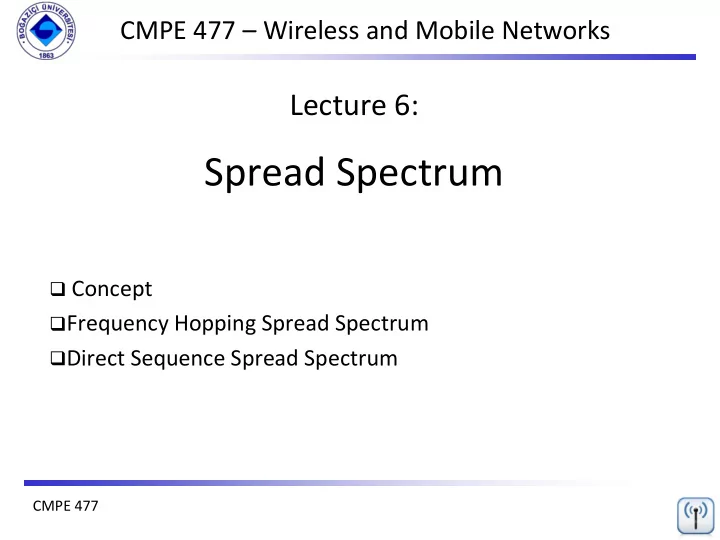 BOĞAZİÇİ ÜNİVERSİTESİ 1863

CMPE 477 – Wireless and Mobile Networks

Lecture 6:

Spread Spectrum

❑ Concept
❑Frequency Hopping Spread Spectrum
❑Direct Sequence Spread Spectrum

CMPE 477